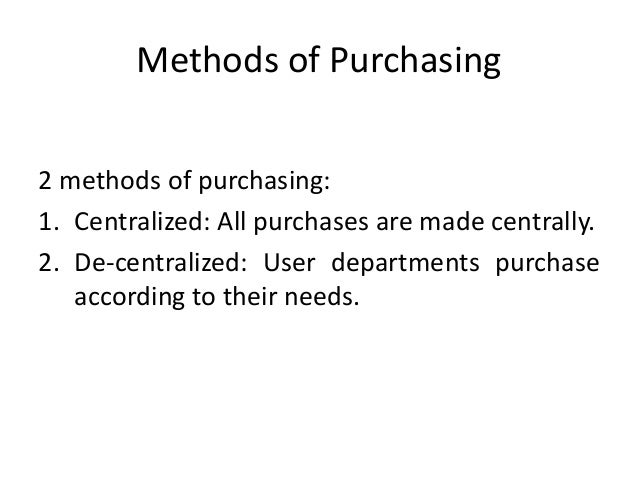 Methods of Purchasing

2 methods of purchasing:

1. Centralized: All purchases are made centrally.
2. De-centralized: User departments purchase according to their needs.